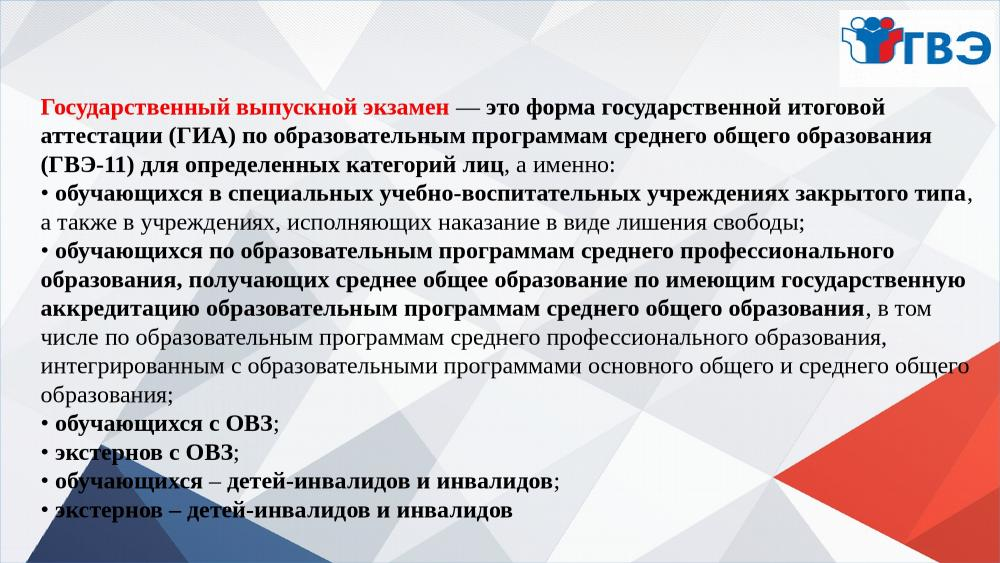 ГВЭ

Государственный выпускной экзамен — это форма государственной итоговой аттестации (ГИА) по образовательным программам среднего общего образования (ГВЭ-11) для определенных категорий лиц, а именно:
• обучающихся в специальных учебно-воспитательных учреждениях закрытого типа, а также в учреждениях, исполняющих наказание в виде лишения свободы;
• обучающихся по образовательным программам среднего профессионального образования, получающих среднее общее образование по имеющим государственную аккредитацию образовательным программам среднего общего образования, в том числе по образовательным программам среднего профессионального образования, интегрированным с образовательными программами основного общего и среднего общего образования;
• обучающихся с ОВЗ;
• экстернов с ОВЗ;
• обучающихся – детей-инвалидов и инвалидов;
• экстернов – детей-инвалидов и инвалидов